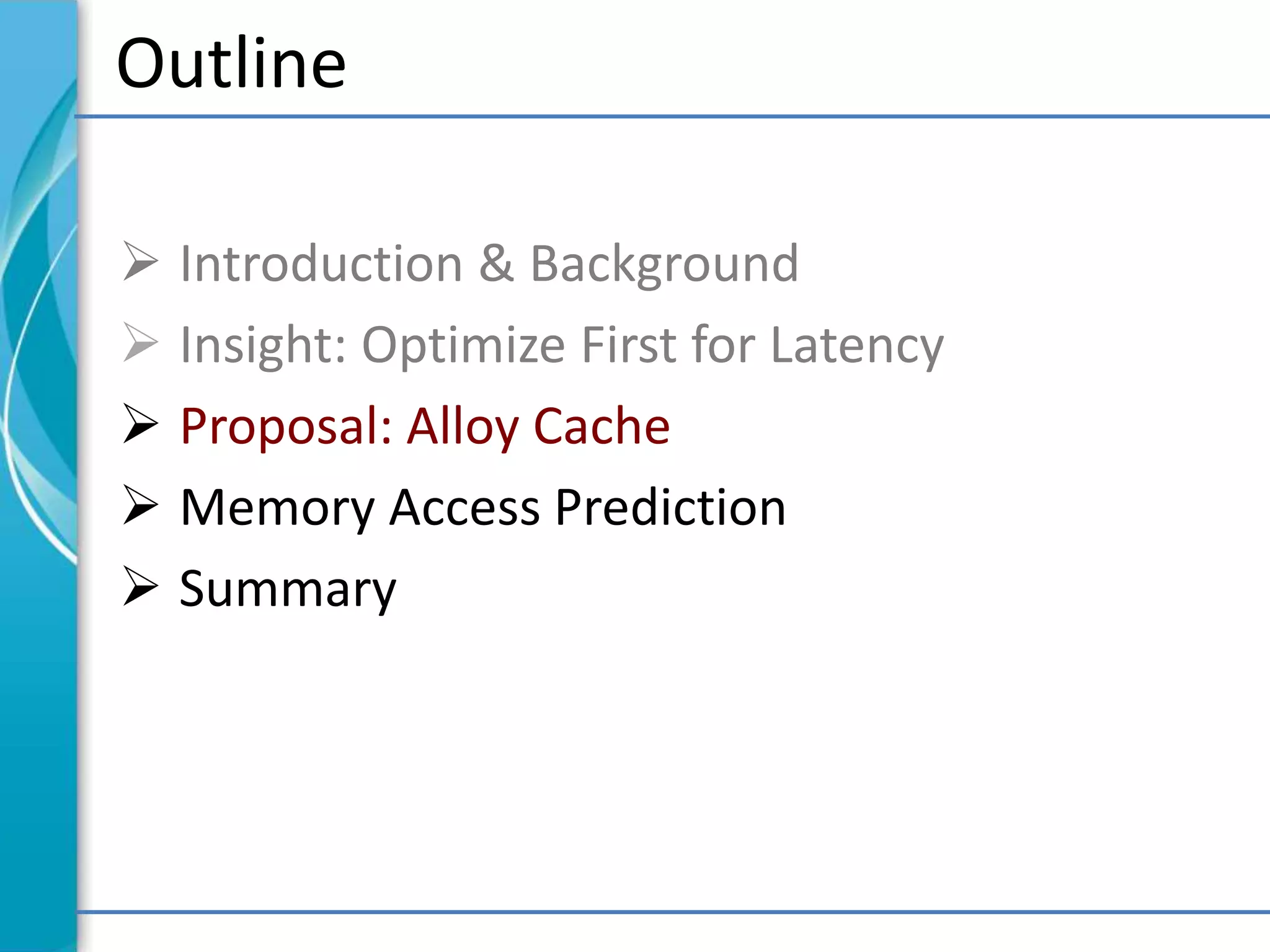 Outline

➢ Introduction & Background
➢ Insight: Optimize First for Latency
➢ Proposal: Alloy Cache
➢ Memory Access Prediction
➢ Summary